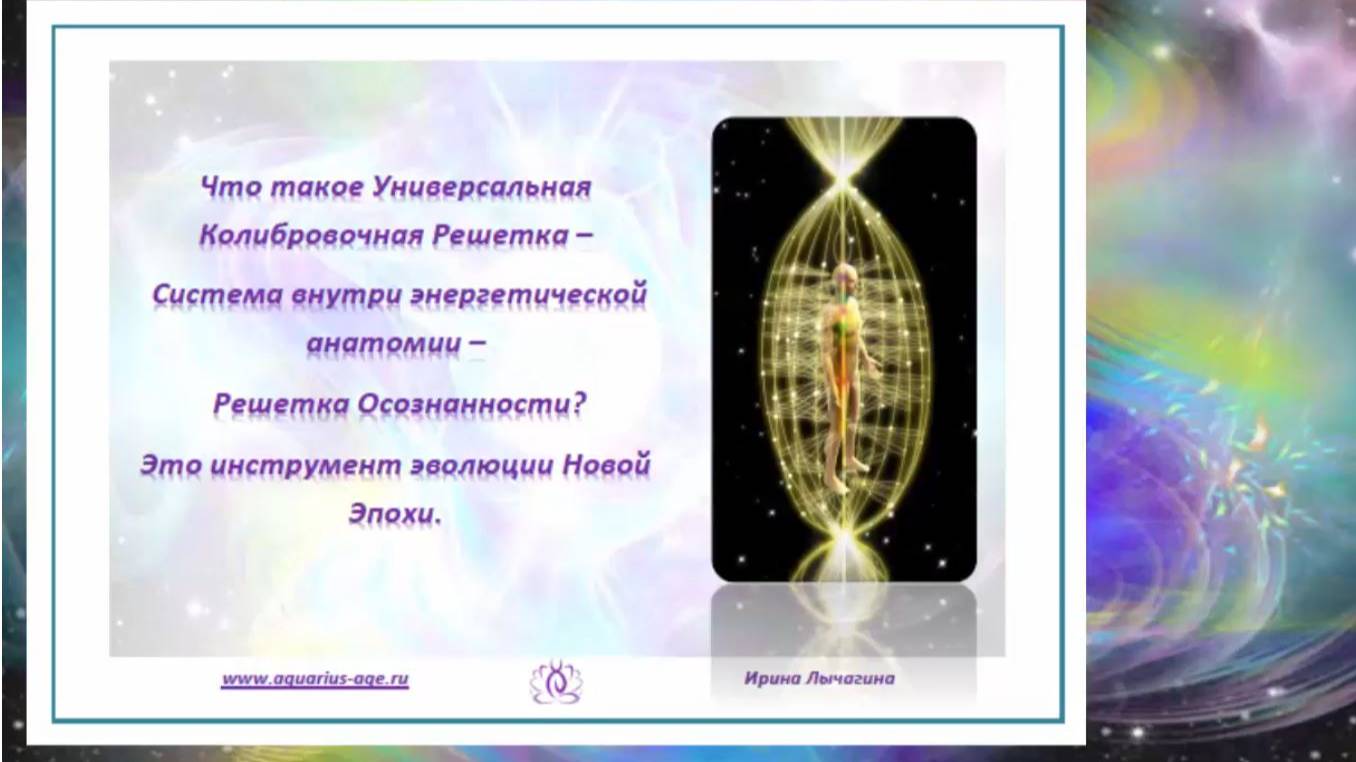 Что такое Универсальная Колибровочная Решетка –

Система внутри энергетической анатомии –

Решетка Осознанности?

Это инструмент эволюции Новой Эпохи.

www.aquarius-age.ru

Ирина Лычагина